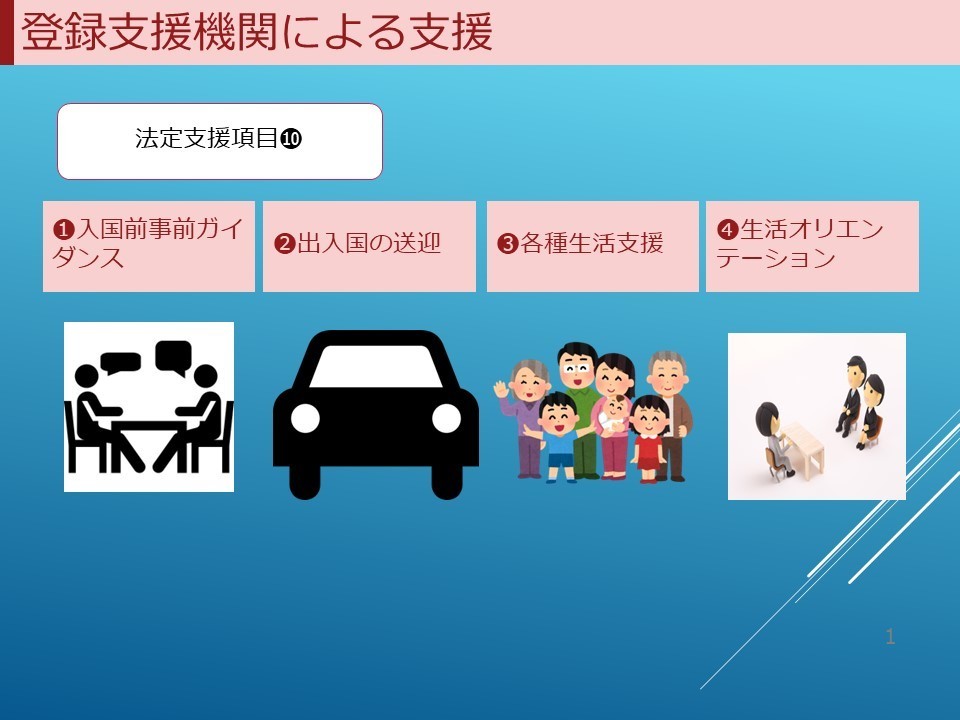 登録支援機関による支援

法定支援項目❿

❶入国前事前ガイダンス

❷出入国の送迎

❸各種生活支援

❹生活オリエンテーション

1